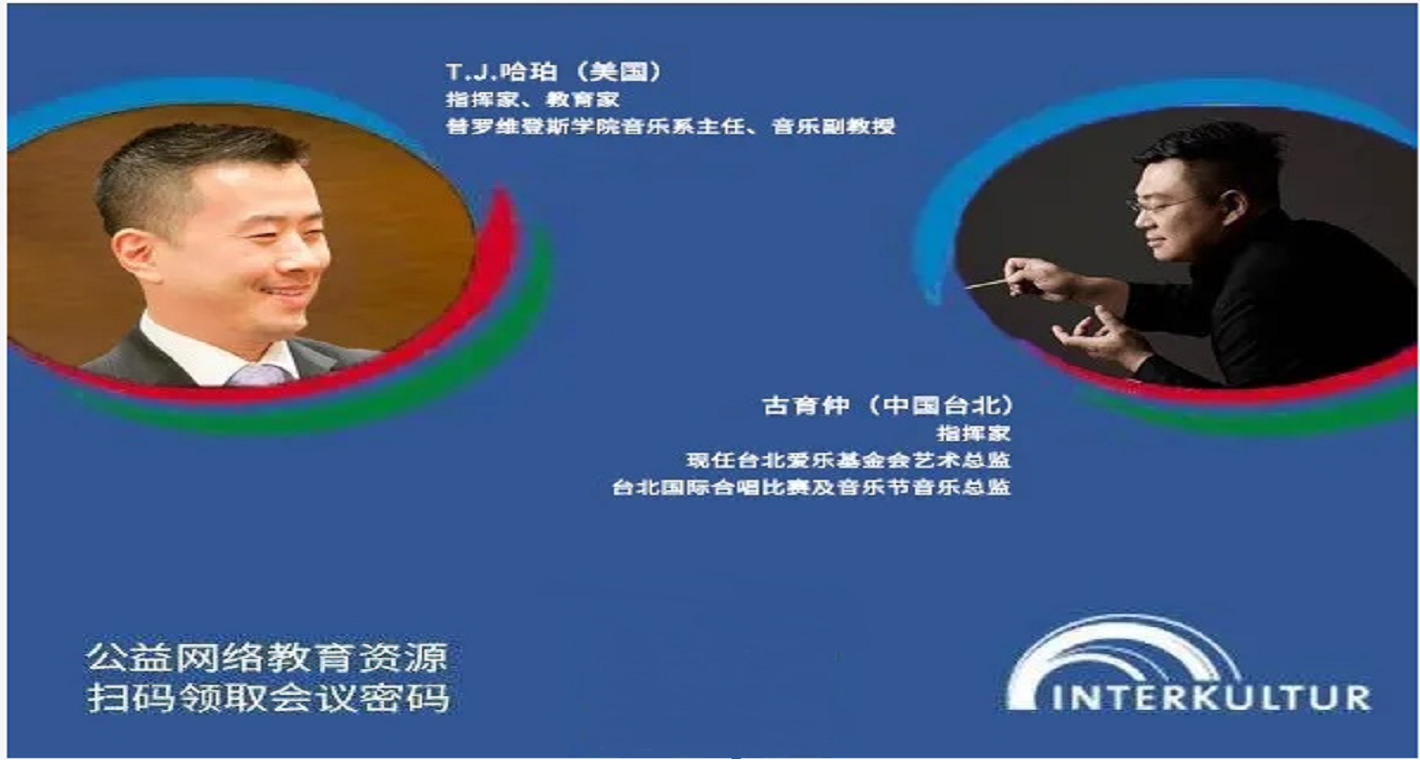 T.J.哈珀（美国）
指挥家、教育家
普罗维登斯学院音乐系主任、音乐副教授

古育仲（中国台北）
指挥家
现任台北爱乐基金会艺术总监
台北国际合唱比赛及音乐节音乐总监

公益网络教育资源
扫码领取会议密码

INTERKULTUR